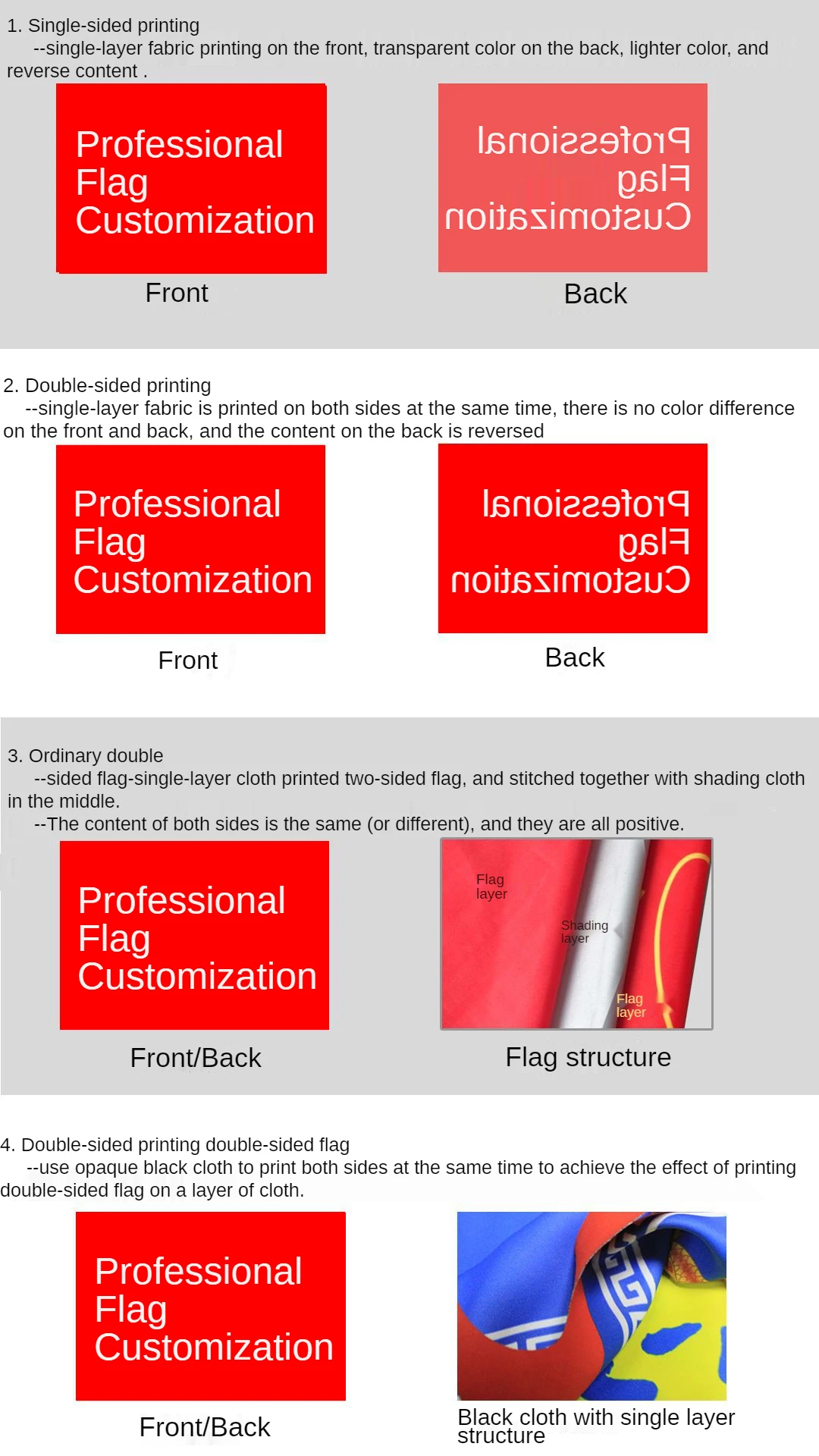 1. Single-sided printing
--single-layer fabric printing on the front, transparent color on the back, lighter color, and reverse content .

Professional Flag Customization

Front

Professional Flag Customization

Back

2. Double-sided printing
--single-layer fabric is printed on both sides at the same time, there is no color difference on the front and back, and the content on the back is reversed

Professional Flag Customization

Front

Professional Flag Customization

Back

3. Ordinary double
--sided flag-single-layer cloth printed two-sided flag, and stitched together with shading cloth in the middle.
--The content of both sides is the same (or different), and they are all positive.

Professional Flag Customization

Front/Back

Flag layer

Shading layer

Flag layer

Flag structure

4. Double-sided printing double-sided flag
--use opaque black cloth to print both sides at the same time to achieve the effect of printing double-sided flag on a layer of cloth.

Professional Flag Customization

Front/Back

Black cloth with single layer structure